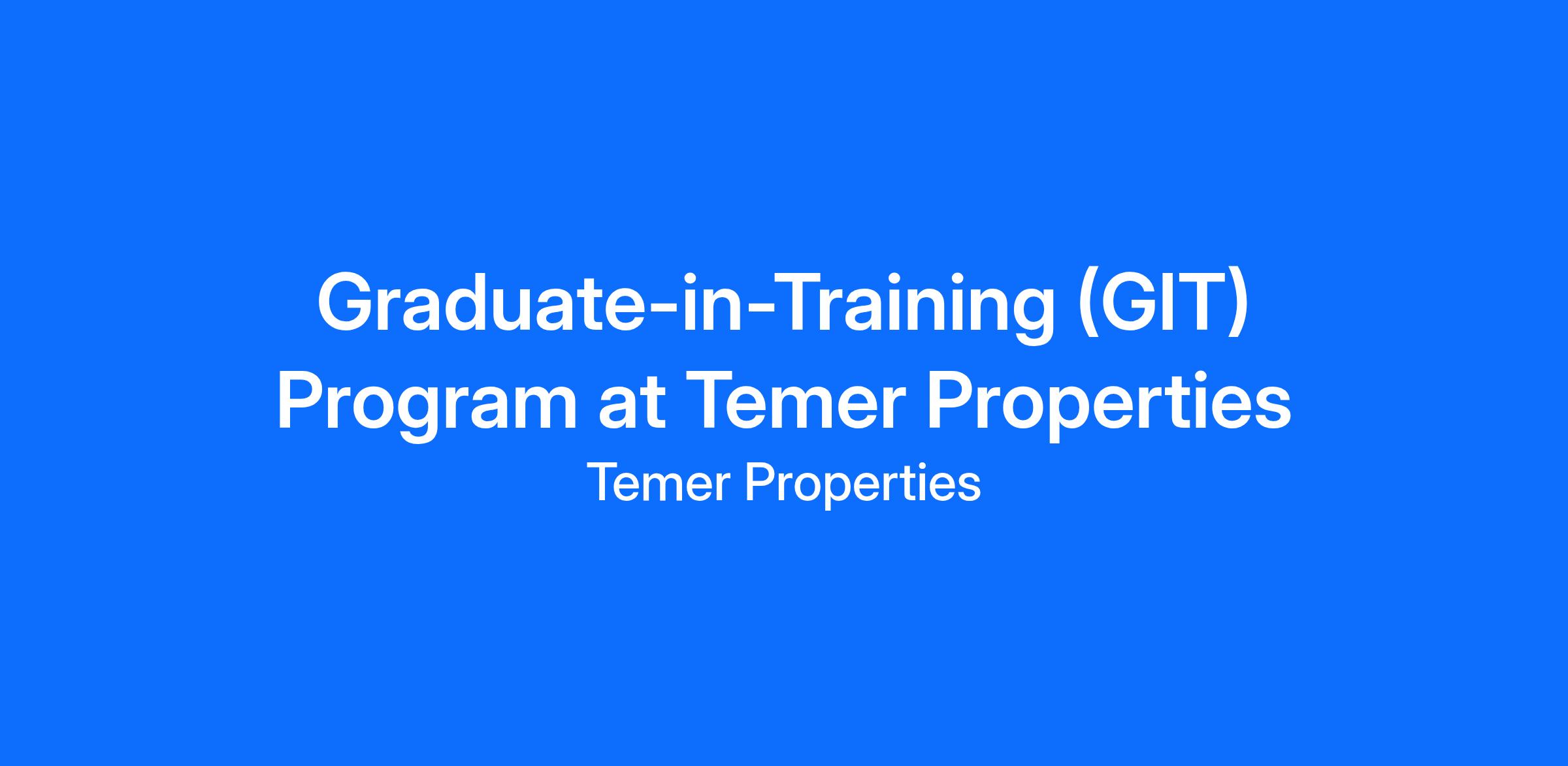 Graduate-in-Training (GIT) Program at Temer Properties

Temer Properties